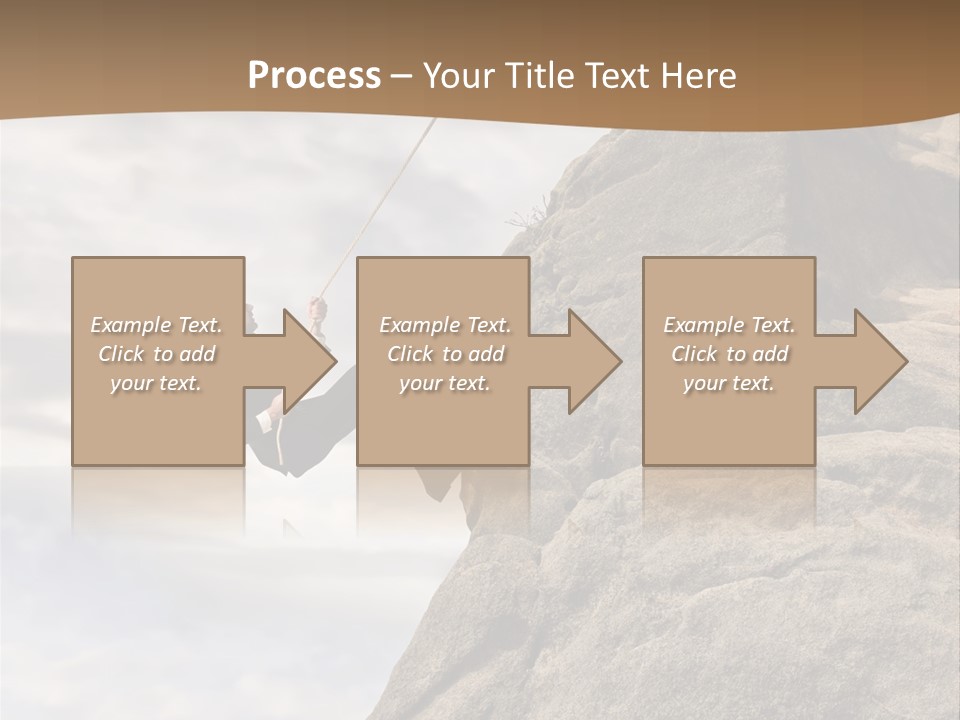 Process – Your Title Text Here

Example Text. Click to add your text.

Example Text. Click to add your text.

Example Text. Click to add your text.